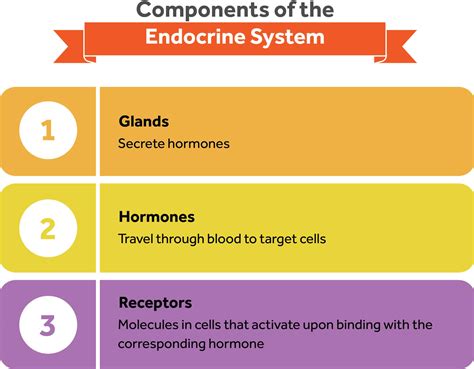 Components of the
Endocrine System

1

Glands
Secrete hormones

2

Hormones
Travel through blood to target cells

3

Receptors
Molecules in cells that activate upon binding with the corresponding hormone